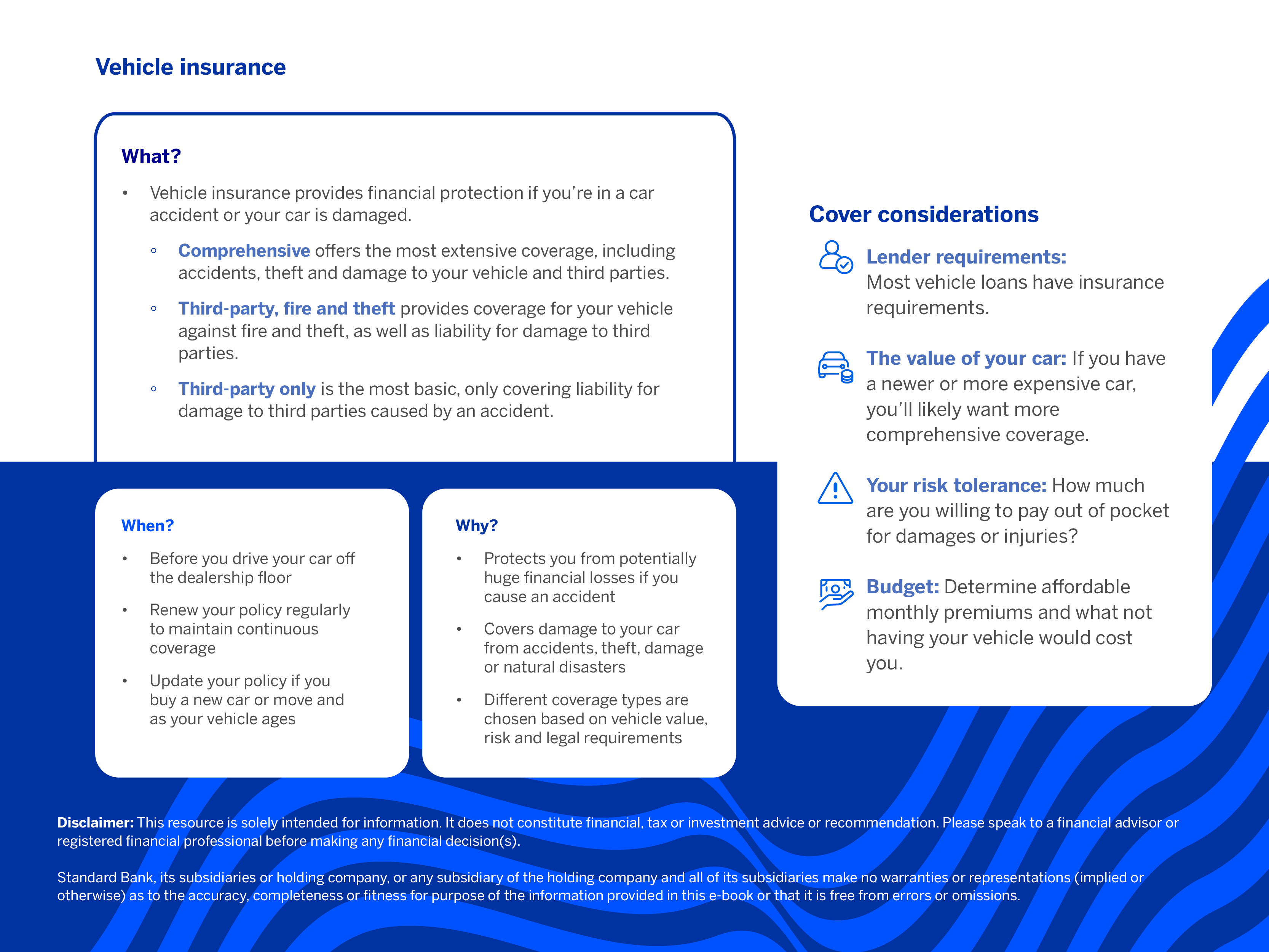 Vehicle insurance

What?

• Vehicle insurance provides financial protection if you're in a car accident or your car is damaged.

◦ Comprehensive offers the most extensive coverage, including accidents, theft and damage to your vehicle and third parties.

◦ Third-party, fire and theft provides coverage for your vehicle against fire and theft, as well as liability for damage to third parties.

◦ Third-party only is the most basic, only covering liability for damage to third parties caused by an accident.

When?

• Before you drive your car off the dealership floor

• Renew your policy regularly to maintain continuous coverage

• Update your policy if you buy a new car or move and as your vehicle ages

Why?

• Protects you from potentially huge financial losses if you cause an accident

• Covers damage to your car from accidents, theft, damage or natural disasters

• Different coverage types are chosen based on vehicle value, risk and legal requirements

Cover considerations

Lender requirements: Most vehicle loans have insurance requirements.

The value of your car: If you have a newer or more expensive car, you'll likely want more comprehensive coverage.

Your risk tolerance: How much are you willing to pay out of pocket for damages or injuries?

Budget: Determine affordable monthly premiums and what not having your vehicle would cost you.

Disclaimer: This resource is solely intended for information. It does not constitute financial, tax or investment advice or recommendation. Please speak to a financial advisor or registered financial professional before making any financial decision(s).

Standard Bank, its subsidiaries or holding company, or any subsidiary of the holding company and all of its subsidiaries make no warranties or representations (implied or otherwise) as to the accuracy, completeness or fitness for purpose of the information provided in this e-book or that it is free from errors or omissions.